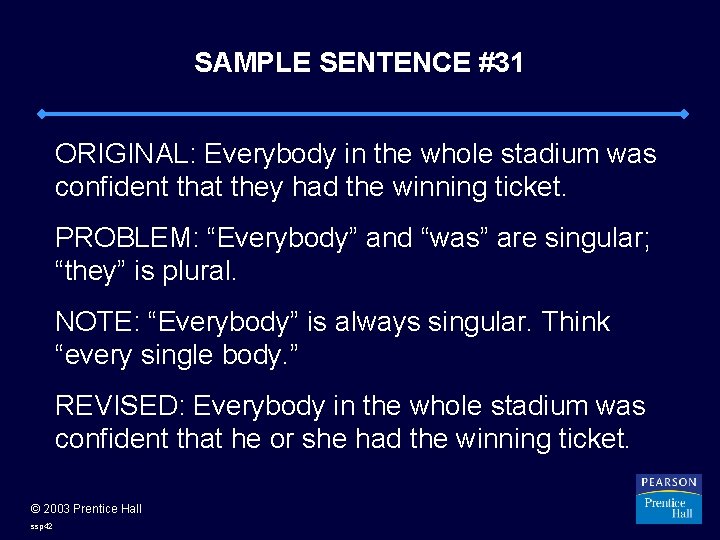 SAMPLE SENTENCE #31

ORIGINAL: Everybody in the whole stadium was confident that they had the winning ticket.

PROBLEM: “Everybody” and “was” are singular; “they” is plural.

NOTE: “Everybody” is always singular. Think “every single body.”

REVISED: Everybody in the whole stadium was confident that he or she had the winning ticket.

© 2003 Prentice Hall

ssp42

PEARSON

Prentice Hall